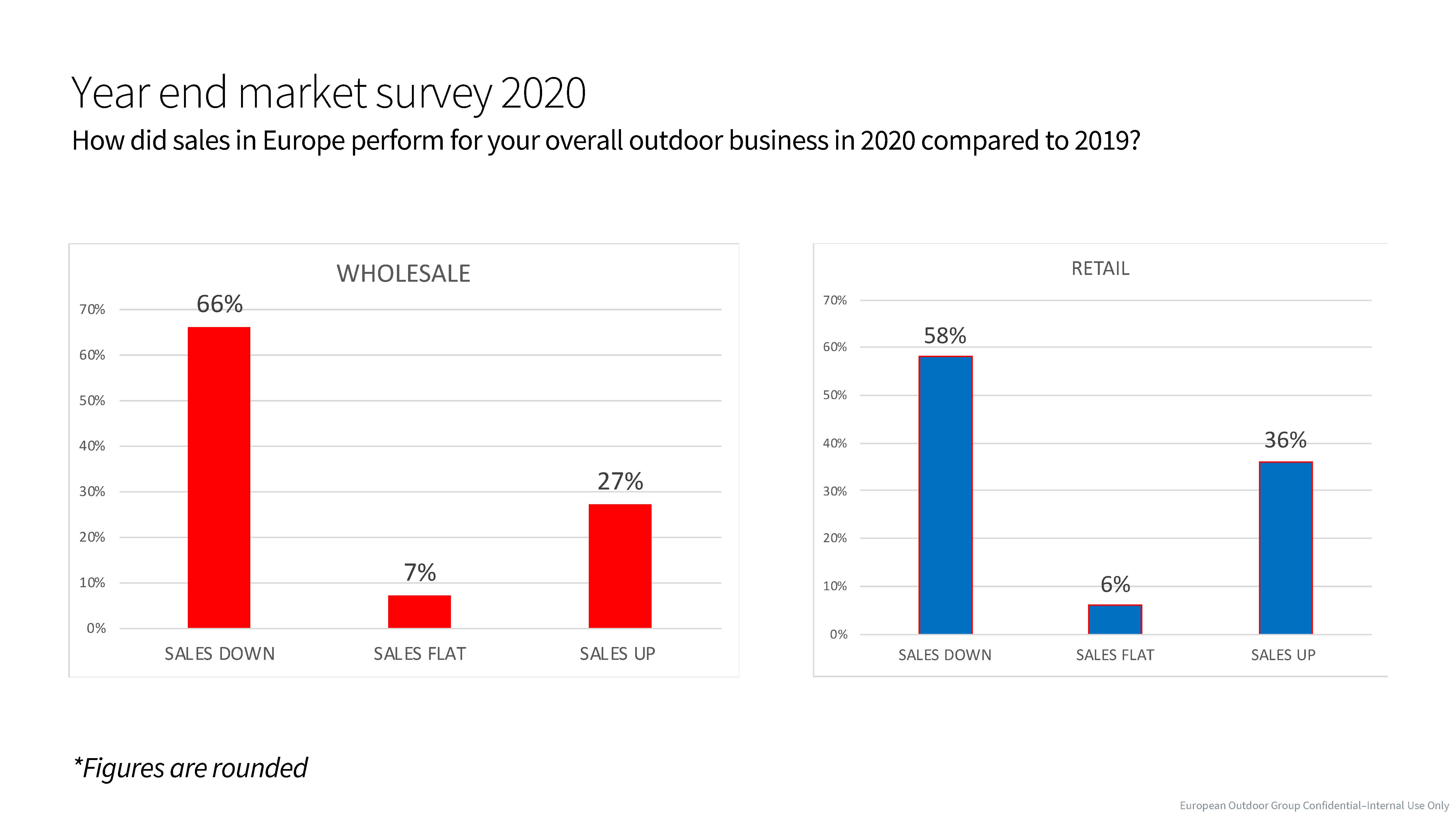 Year end market survey 2020

How did sales in Europe perform for your overall outdoor business in 2020 compared to 2019?

WHOLESALE

70%
60%
50%
40%
30%
20%
10%
0%

66%
7%
27%

SALES DOWN
SALES FLAT
SALES UP

RETAIL

70%
60%
50%
40%
30%
20%
10%
0%

58%
6%
36%

SALES DOWN
SALES FLAT
SALES UP

*Figures are rounded

European Outdoor Group Confidential–Internal Use Only